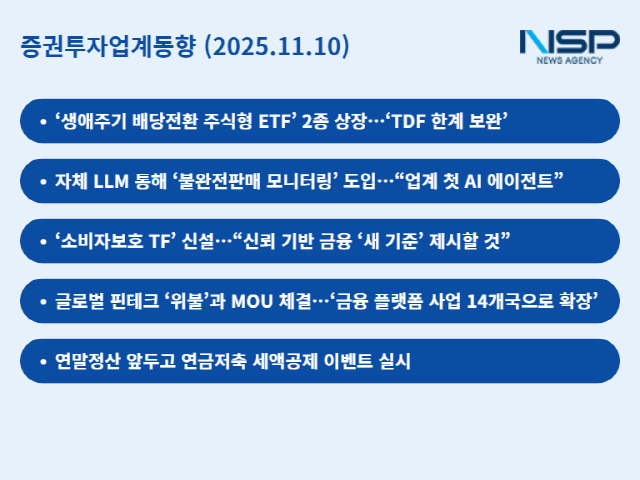 증권투자업계동향 (2025.11.10)

NSP
NEWS AGENCY

• ‘생애주기 배당전환 주식형 ETF’ 2종 상장…‘TDF 한계 보완’

• 자체 LLM 통해 ‘불완전판매 모니터링’ 도입…“업계 첫 AI 에이전트”

• ‘소비자보호 TF’ 신설…“신뢰 기반 금융 ‘새 기준’ 제시할 것”

• 글로벌 핀테크 ‘위불’과 MOU 체결…‘금융 플랫폼 사업 14개국으로 확장’

• 연말정산 앞두고 연금저축 세액공제 이벤트 실시